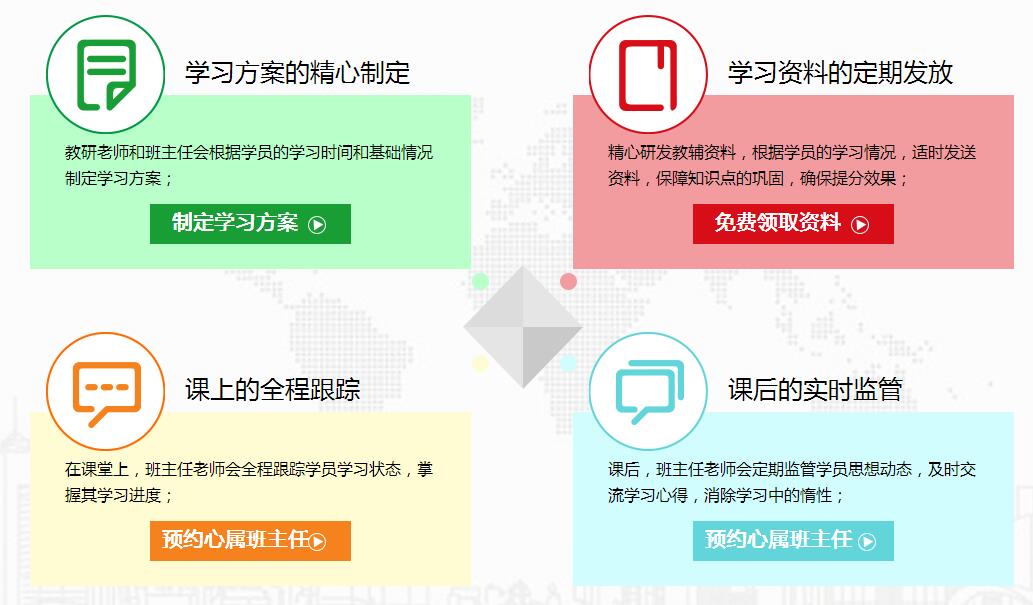 学习方案的精心制定

教研老师和班主任会根据学员的学习时间和基础情况制定学习方案；

制定学习方案

学习资料的定期发放

精心研发教辅资料，根据学员的学习情况，适时发送资料，保障知识点的巩固，确保提分效果；

免费领取资料

课上的全程跟踪

在课堂上，班主任老师会全程跟踪学员学习状态，掌握其学习进度；

预约心属班主任

课后的实时监管

课后，班主任老师会定期监管学员思想动态，及时交流学习心得，消除学习中的惰性；

预约心属班主任